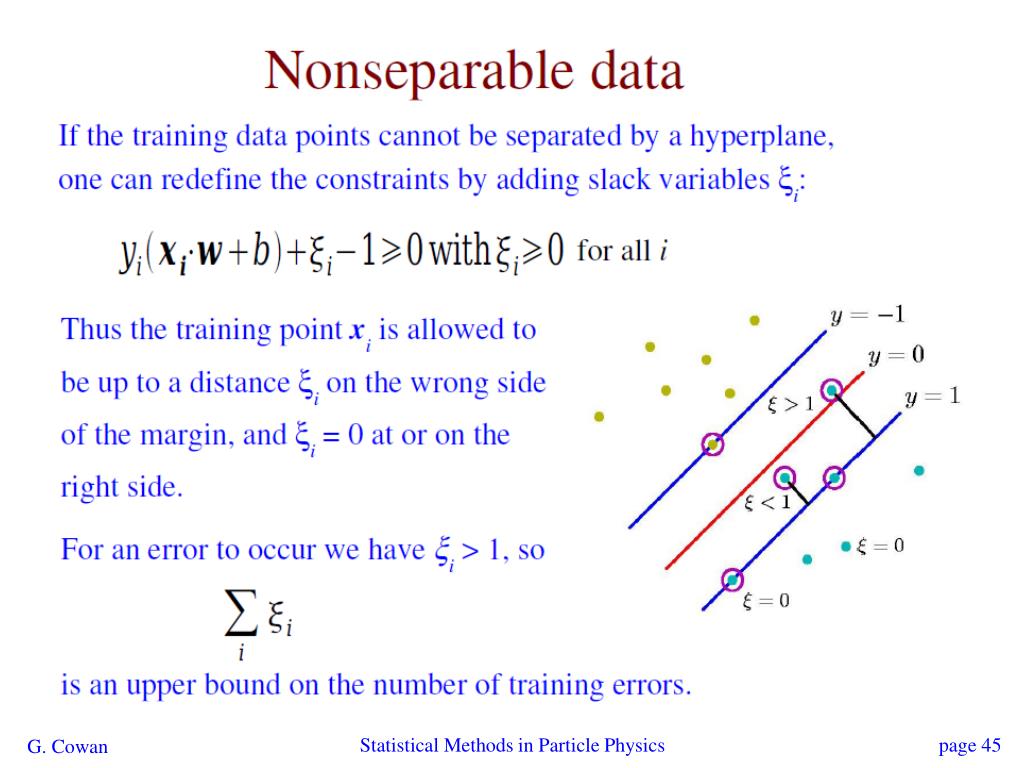 Nonseparable data

If the training data points cannot be separated by a hyperplane, one can redefine the constraints by adding slack variables $\xi_i$:

$y_i(\boldsymbol{x_i} \cdot \boldsymbol{w} + b) + \xi_i - 1 \geq 0$ with $\xi_i \geq 0$ for all $i$

Thus the training point $\boldsymbol{x}_i$ is allowed to be up to a distance $\xi_i$ on the wrong side of the margin, and $\xi_i = 0$ at or on the right side.

For an error to occur we have $\xi_i > 1$, so

$\sum_i \xi_i$

is an upper bound on the number of training errors.

$y = -1$
$y = 0$
$y = 1$
$\xi > 1$
$\xi < 1$
$\xi = 0$
$\xi = 0$

G. Cowan

Statistical Methods in Particle Physics

page 45